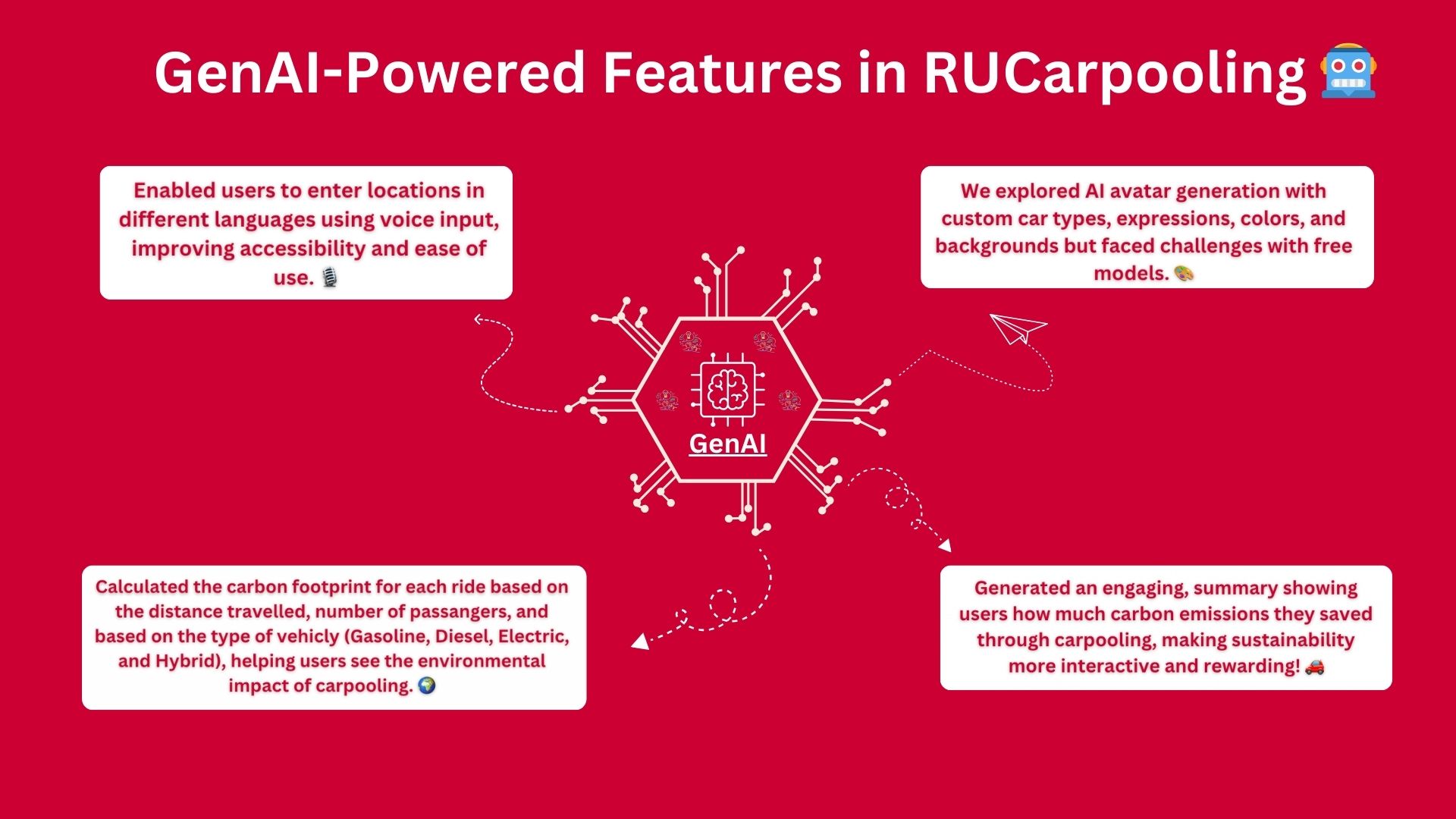 GenAI-Powered Features in RUCarpooling 🤖

Enabled users to enter locations in different languages using voice input, improving accessibility and ease of use. 🎙️

We explored AI avatar generation with custom car types, expressions, colors, and backgrounds but faced challenges with free models. 🎨

GenAI

Calculated the carbon footprint for each ride based on the distance travelled, number of passangers, and based on the type of vehicly (Gasoline, Diesel, Electric, and Hybrid), helping users see the environmental impact of carpooling. 🌍

Generated an engaging, summary showing users how much carbon emissions they saved through carpooling, making sustainability more interactive and rewarding! 🚗